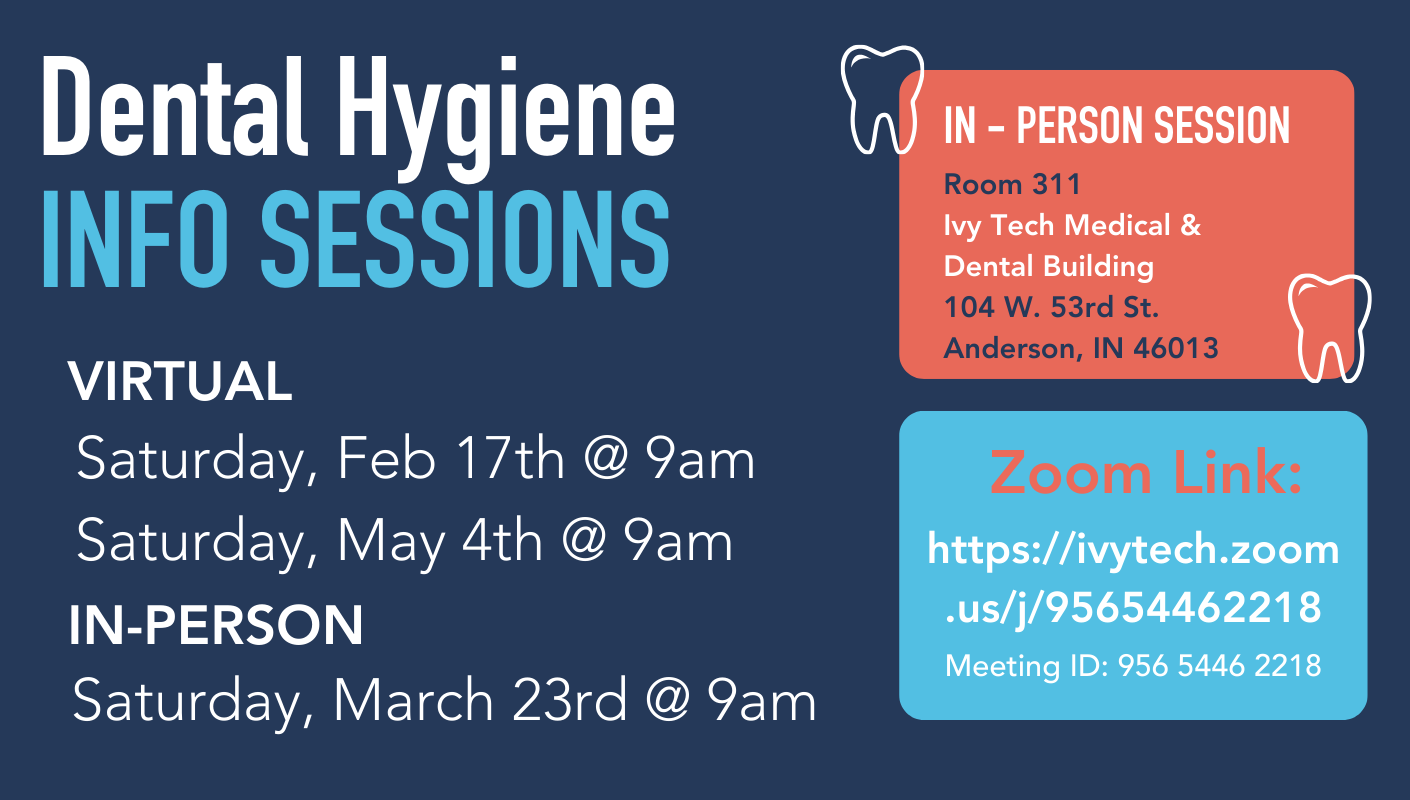 Dental Hygiene
INFO SESSIONS

VIRTUAL
Saturday, Feb 17th @ 9am
Saturday, May 4th @ 9am
IN-PERSON
Saturday, March 23rd @ 9am

IN - PERSON SESSION
Room 311
Ivy Tech Medical & Dental Building
104 W. 53rd St.
Anderson, IN 46013

Zoom Link:
https://ivytech.zoom.us/j/95654462218
Meeting ID: 956 5446 2218